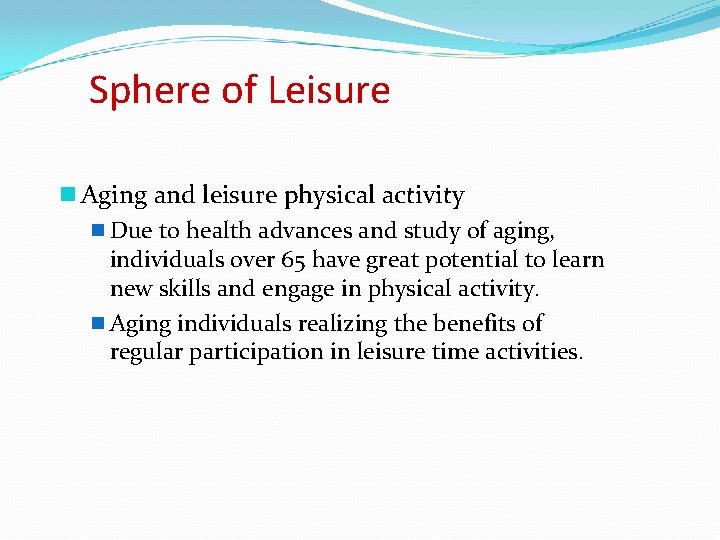 Sphere of Leisure

Aging and leisure physical activity

Due to health advances and study of aging, individuals over 65 have great potential to learn new skills and engage in physical activity.

Aging individuals realizing the benefits of regular participation in leisure time activities.